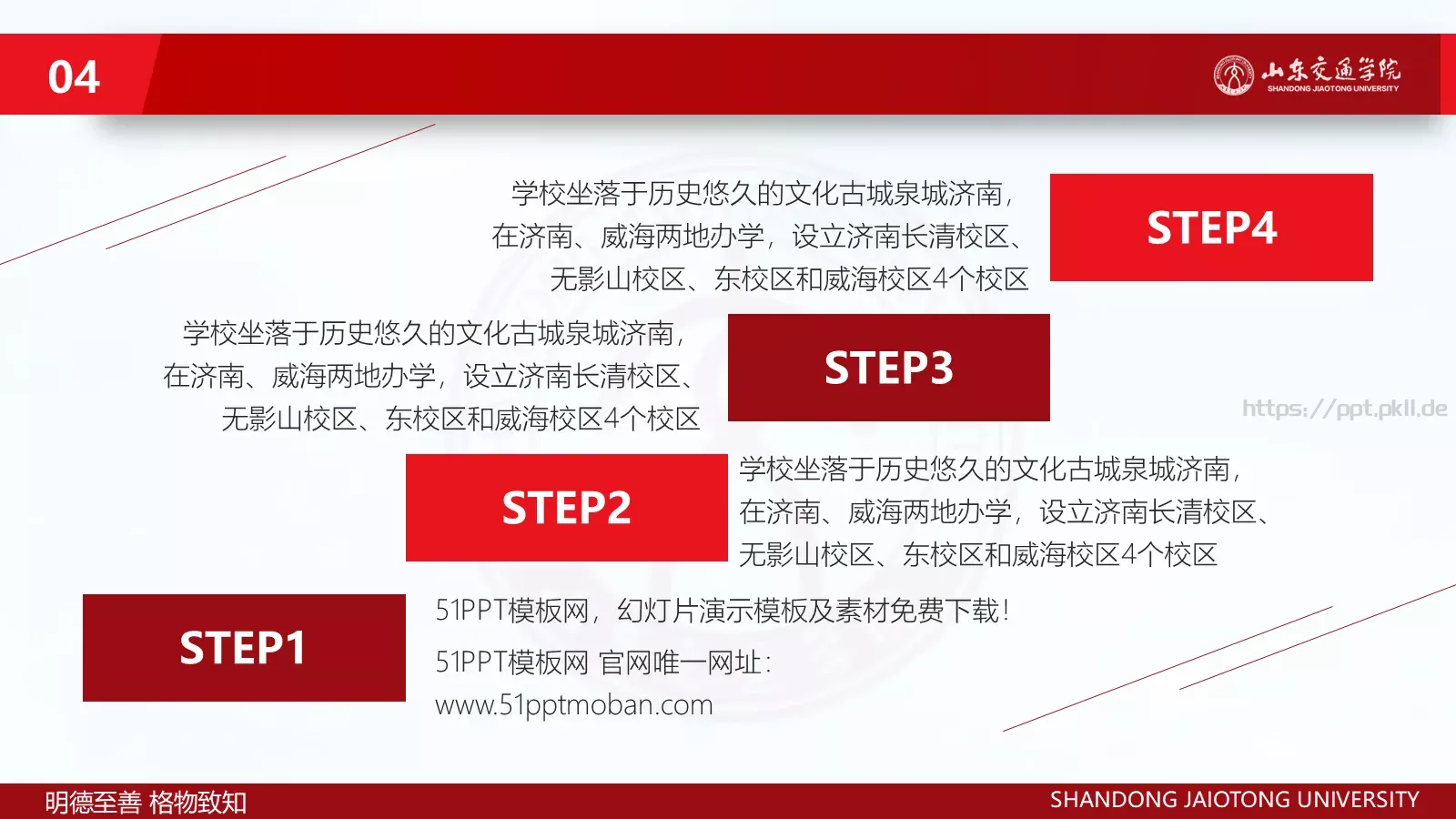 04

山东交通学院
SHANDONG JIAOTONG UNIVERSITY

学校坐落于历史悠久的文化古城泉城济南，在济南、威海两地办学，设立济南长清校区、无影山校区、东校区和威海校区4个校区

STEP4

学校坐落于历史悠久的文化古城泉城济南，在济南、威海两地办学，设立济南长清校区、无影山校区、东校区和威海校区4个校区

STEP3

https://ppt.pkll.de

STEP2

学校坐落于历史悠久的文化古城泉城济南，在济南、威海两地办学，设立济南长清校区、无影山校区、东校区和威海校区4个校区

STEP1

51PPT模板网，幻灯片演示模板及素材免费下载！

51PPT模板网 官网唯一网址：www.51pptmoban.com

明德至善 格物致知

SHANDONG JAIOTONG UNIVERSITY